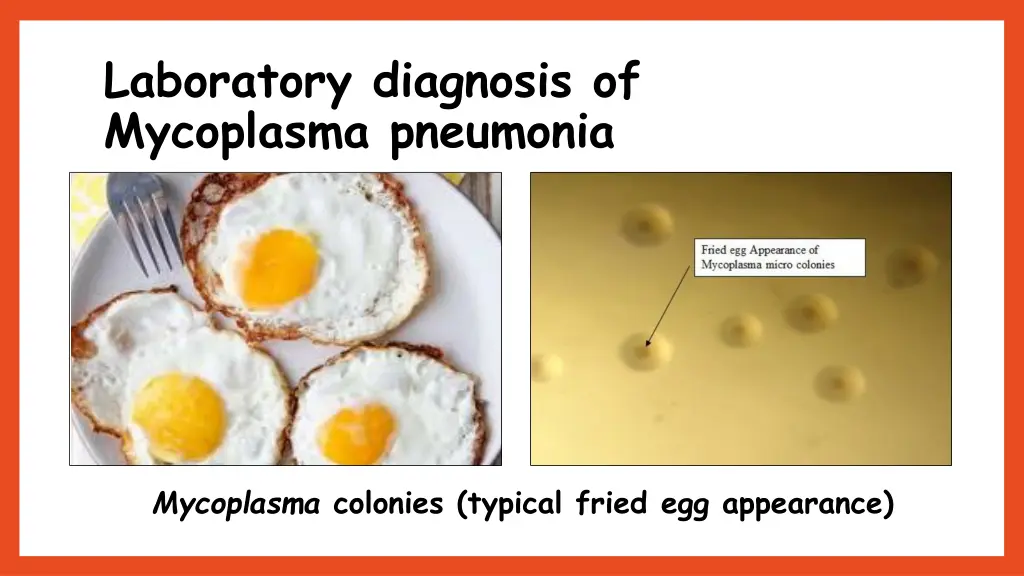 Laboratory diagnosis of Mycoplasma pneumonia

Fried egg Appearance of Mycoplasma micro colonies

Mycoplasma colonies (typical fried egg appearance)